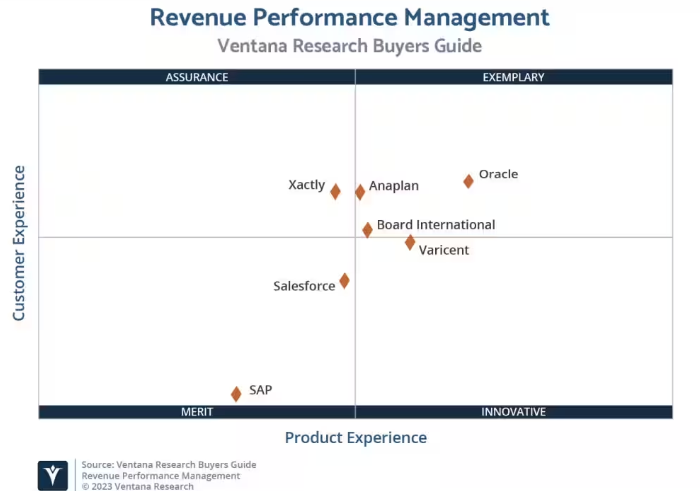 Revenue Performance Management
Ventana Research Buyers Guide

ASSURANCE
EXEMPLARY

Customer Experience

Xactly
Anaplan
Oracle
Board International
Varicent
Salesforce
SAP

MERIT
INNOVATIVE

Product Experience

Source: Ventana Research Buyers Guide
Revenue Performance Management
© 2023 Ventana Research